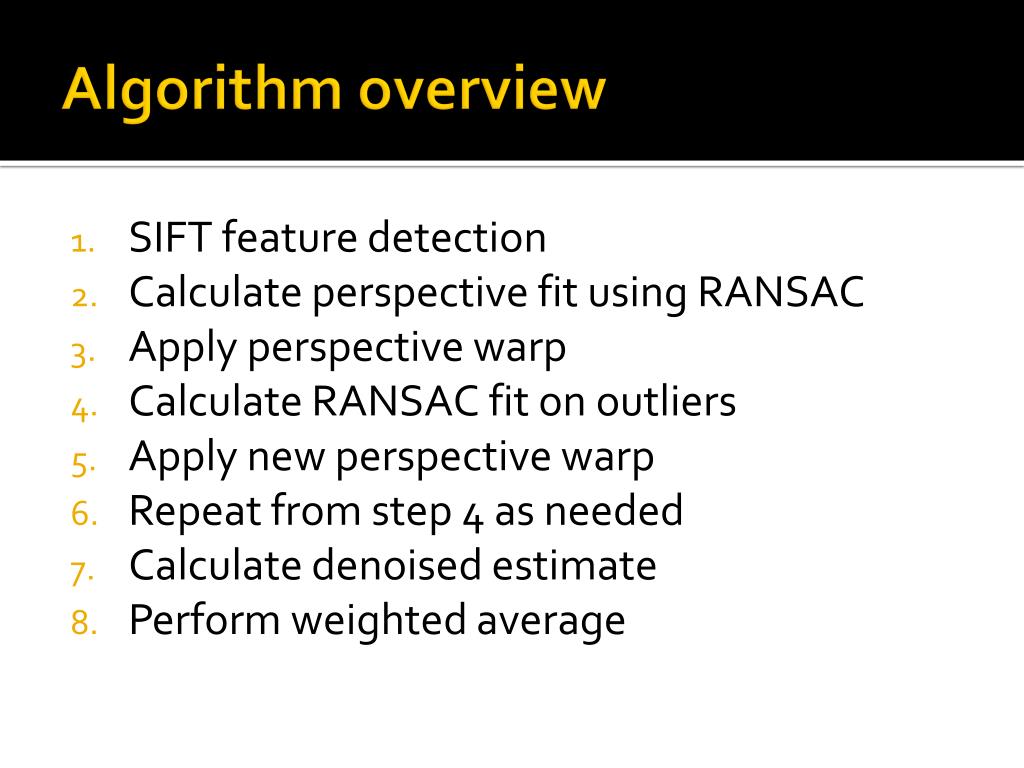 Algorithm overview

1. SIFT feature detection
2. Calculate perspective fit using RANSAC
3. Apply perspective warp
4. Calculate RANSAC fit on outliers
5. Apply new perspective warp
6. Repeat from step 4 as needed
7. Calculate denoised estimate
8. Perform weighted average